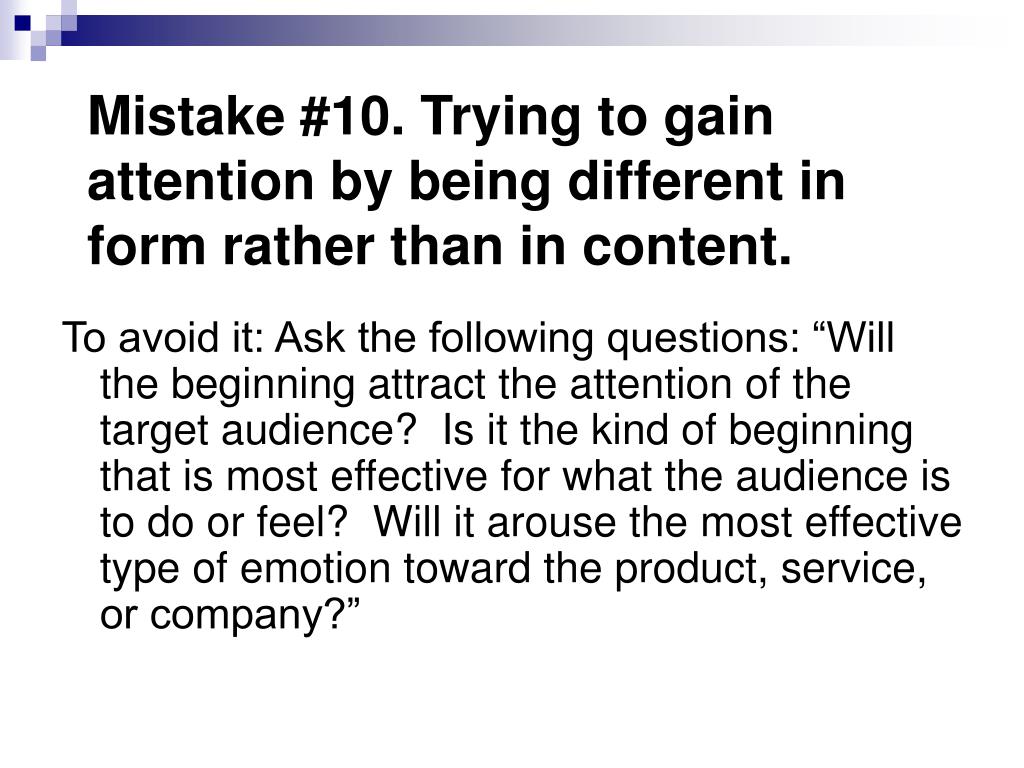 Mistake #10. Trying to gain attention by being different in form rather than in content.

To avoid it: Ask the following questions: “Will the beginning attract the attention of the target audience?  Is it the kind of beginning that is most effective for what the audience is to do or feel?  Will it arouse the most effective type of emotion toward the product, service, or company?”